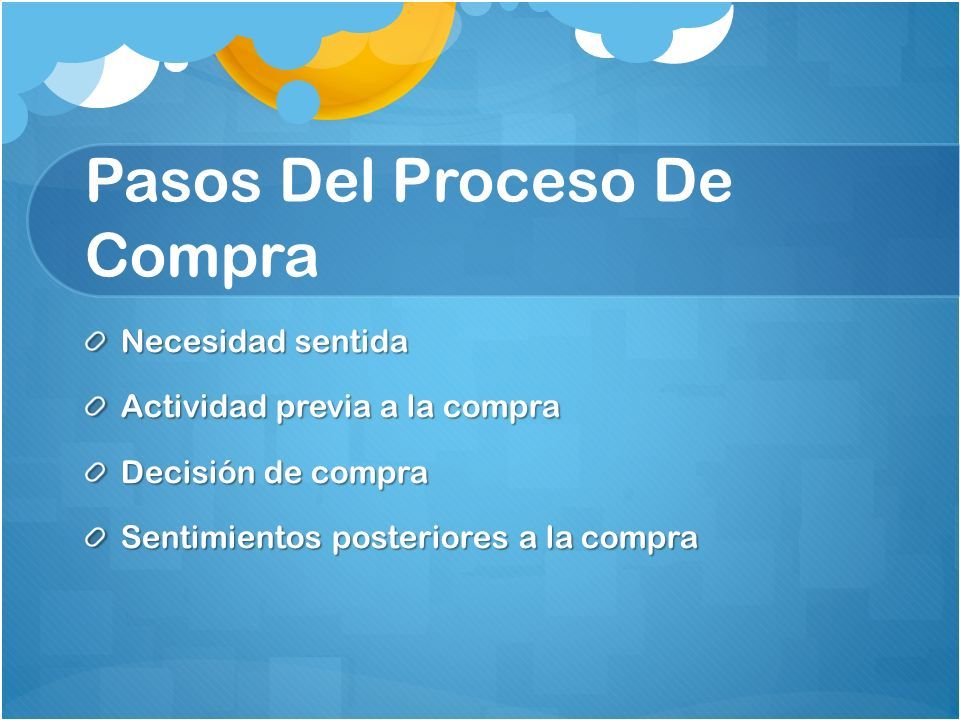 Pasos Del Proceso De Compra

Necesidad sentida

Actividad previa a la compra

Decisión de compra

Sentimientos posteriores a la compra